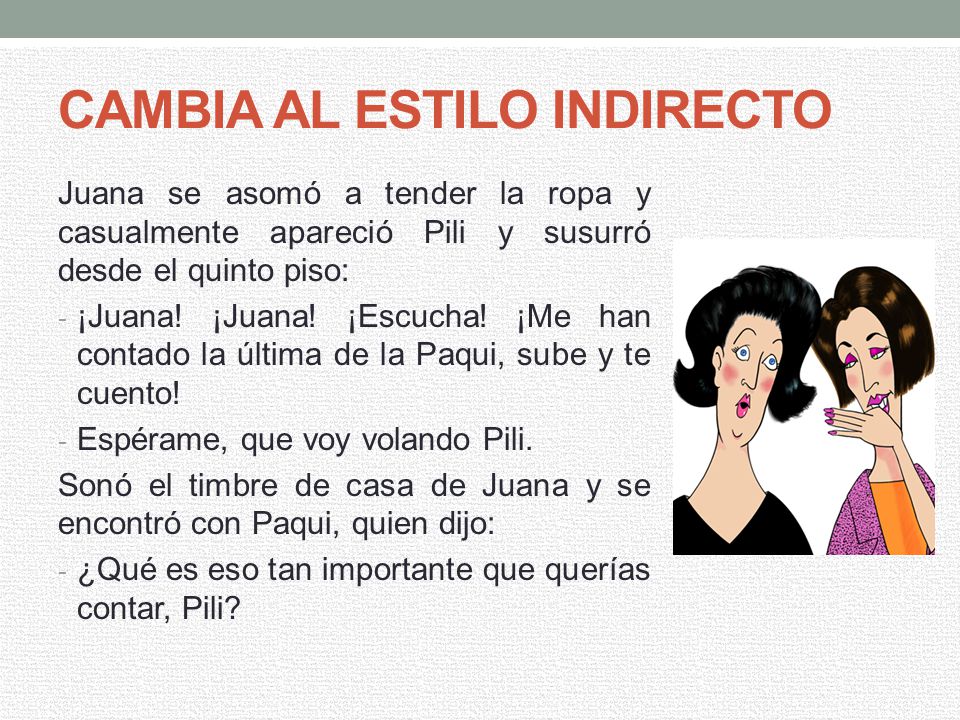 CAMBIA AL ESTILO INDIRECTO

Juana se asomó a tender la ropa y casualmente apareció Pili y susurró desde el quinto piso:

- ¡Juana! ¡Juana! ¡Escucha! ¡Me han contado la última de la Paqui, sube y te cuento!

- Espérame, que voy volando Pili.

Sonó el timbre de casa de Juana y se encontró con Paqui, quien dijo:

- ¿Qué es eso tan importante que querías contar, Pili?